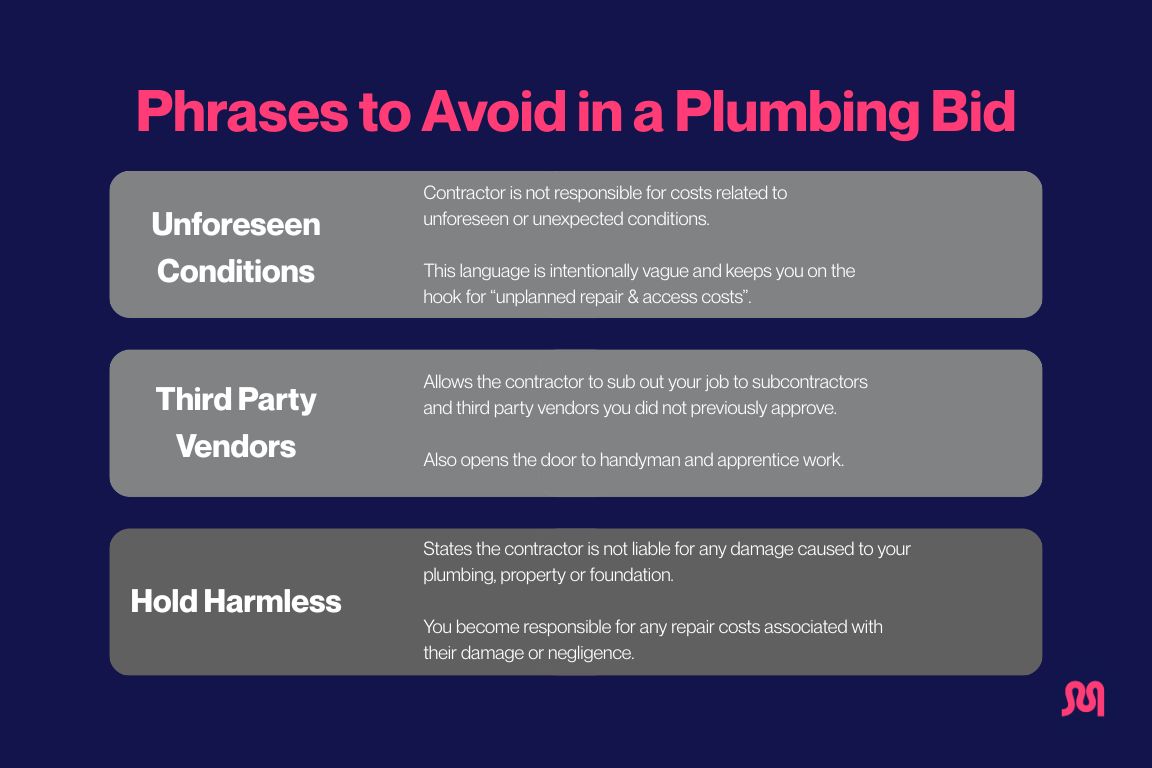 Phrases to Avoid in a Plumbing Bid

Unforeseen Conditions

Contractor is not responsible for costs related to unforeseen or unexpected conditions.

This language is intentionally vague and keeps you on the hook for “unplanned repair & access costs”.

Third Party Vendors

Allows the contractor to sub out your job to subcontractors and third party vendors you did not previously approve.

Also opens the door to handyman and apprentice work.

Hold Harmless

States the contractor is not liable for any damage caused to your plumbing, property or foundation.

You become responsible for any repair costs associated with their damage or negligence.